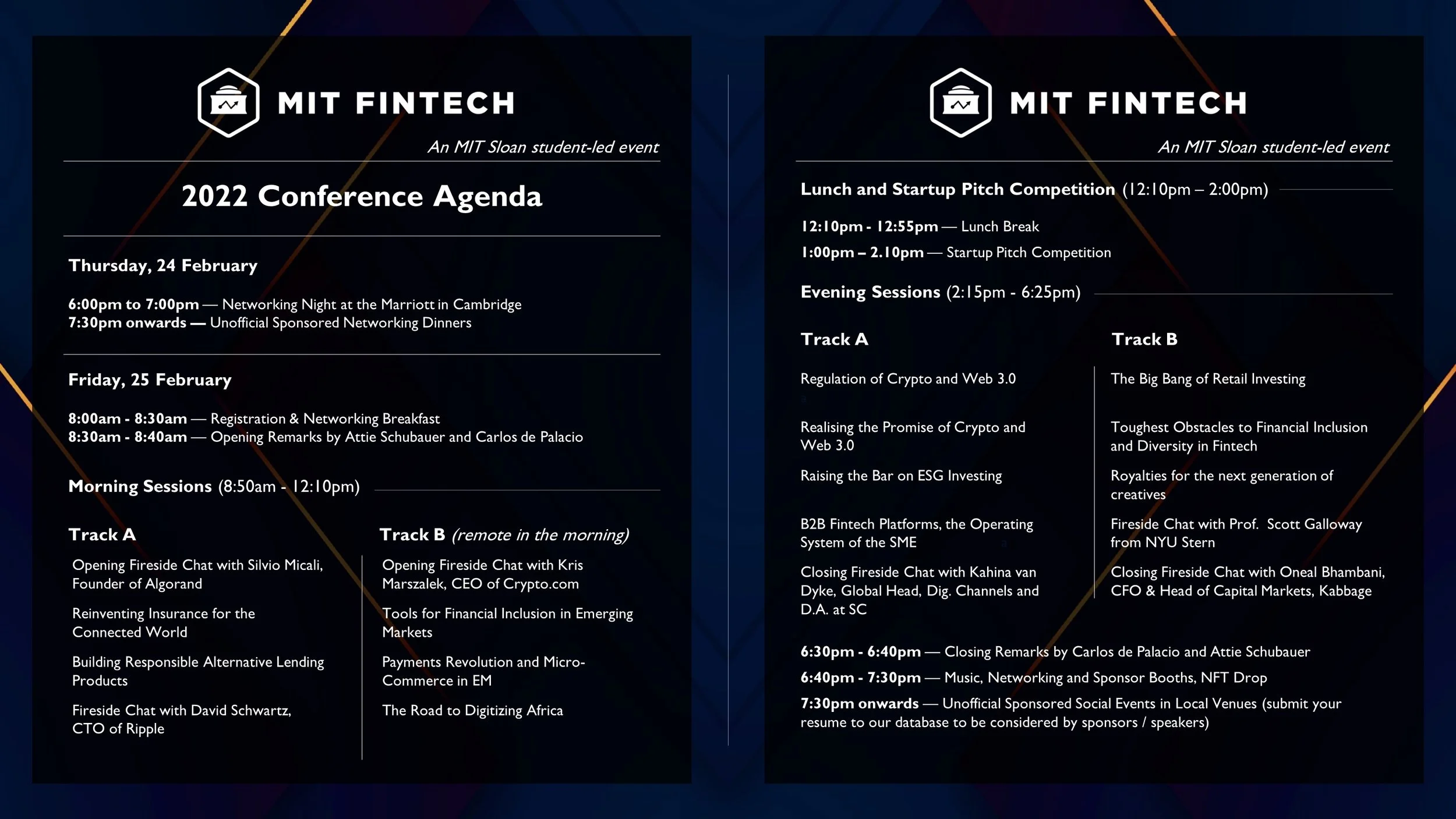 MIT FINTECH

An MIT Sloan student-led event

2022 Conference Agenda

Thursday, 24 February

6:00pm to 7:00pm — Networking Night at the Marriott in Cambridge
7:30pm onwards — Unofficial Sponsored Networking Dinners

Friday, 25 February

8:00am - 8:30am — Registration & Networking Breakfast
8:30am - 8:40am — Opening Remarks by Attie Schubauer and Carlos de Palacio

Morning Sessions (8:50am - 12:10pm)

Track A

Opening Fireside Chat with Silvio Micali, Founder of Algorand

Reinventing Insurance for the Connected World

Building Responsible Alternative Lending Products

Fireside Chat with David Schwartz, CTO of Ripple

Track B (remote in the morning)

Opening Fireside Chat with Kris Marszalek, CEO of Crypto.com

Tools for Financial Inclusion in Emerging Markets

Payments Revolution and Micro-Commerce in EM

The Road to Digitizing Africa

MIT FINTECH

An MIT Sloan student-led event

Lunch and Startup Pitch Competition (12:10pm – 2:00pm)

12:10pm - 12:55pm — Lunch Break
1:00pm – 2.10pm — Startup Pitch Competition

Evening Sessions (2:15pm - 6:25pm)

Track A

Regulation of Crypto and Web 3.0

Realising the Promise of Crypto and Web 3.0

Raising the Bar on ESG Investing

B2B Fintech Platforms, the Operating System of the SME

Closing Fireside Chat with Kahina van Dyke, Global Head, Dig. Channels and D.A. at SC

Track B

The Big Bang of Retail Investing

Toughest Obstacles to Financial Inclusion and Diversity in Fintech

Royalties for the next generation of creatives

Fireside Chat with Prof. Scott Galloway from NYU Stern

Closing Fireside Chat with Oneal Bhambani, CFO & Head of Capital Markets, Kabbage

6:30pm - 6:40pm — Closing Remarks by Carlos de Palacio and Attie Schubauer
6:40pm - 7:30pm — Music, Networking and Sponsor Booths, NFT Drop
7:30pm onwards — Unofficial Sponsored Social Events in Local Venues (submit your resume to our database to be considered by sponsors / speakers)